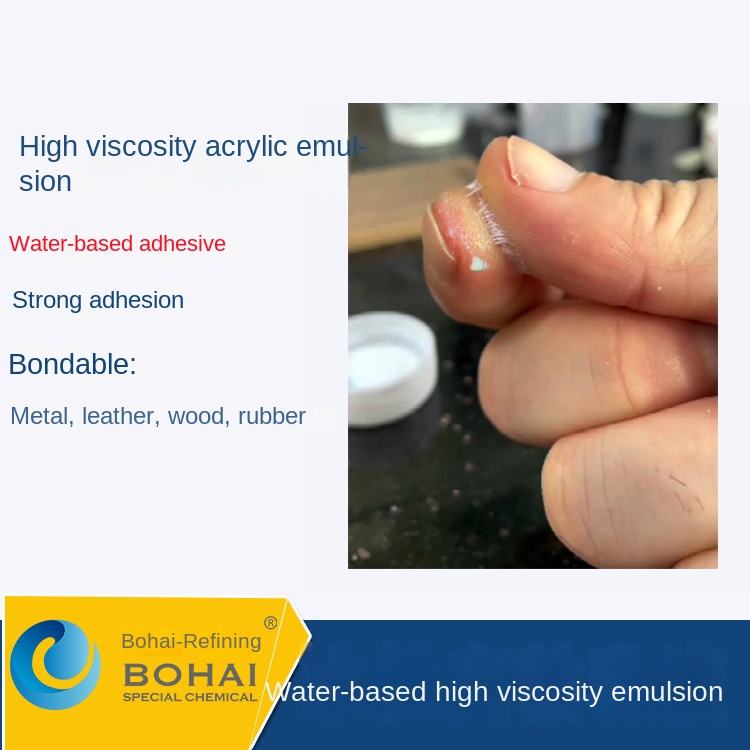 High viscosity acrylic emulsion

Water-based adhesive

Strong adhesion

Bondable:

Metal, leather, wood, rubber

Bohai-Refining ®
BOHAI
SPECIAL CHEMICAL

Water-based high viscosity emulsion